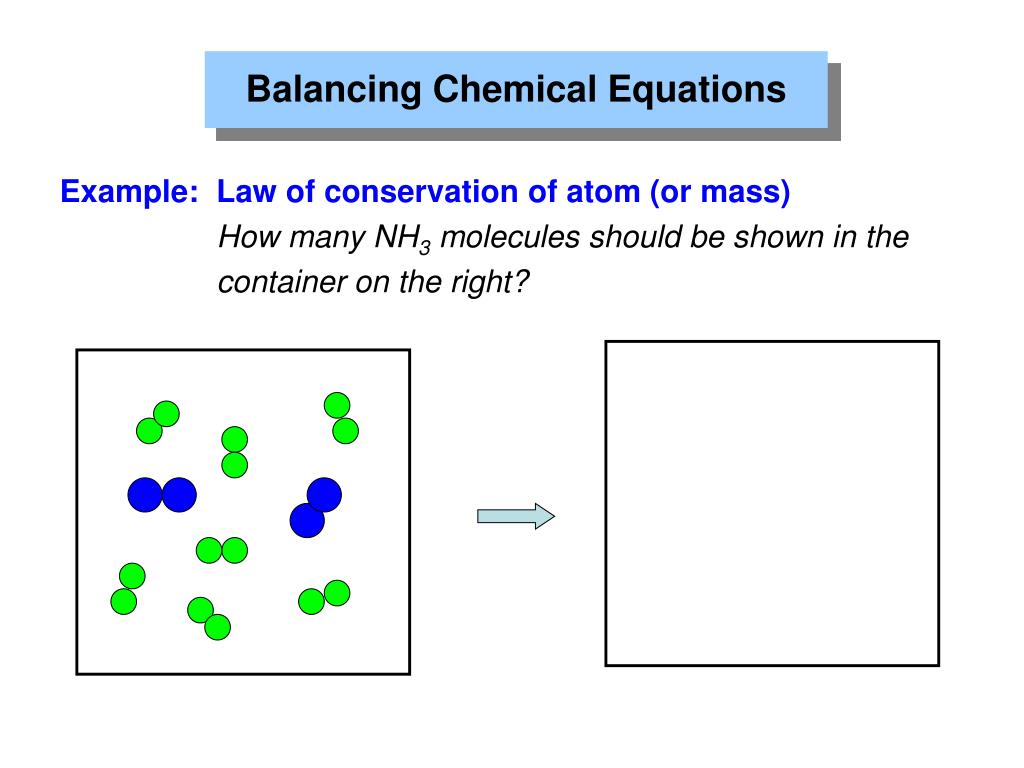 Balancing Chemical Equations

Example: Law of conservation of atom (or mass)
How many $NH_3$ molecules should be shown in the container on the right?